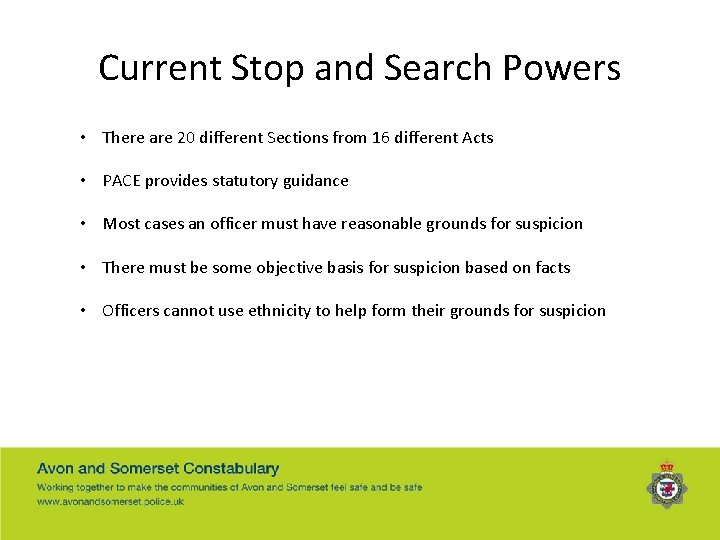 Current Stop and Search Powers

• There are 20 different Sections from 16 different Acts

• PACE provides statutory guidance

• Most cases an officer must have reasonable grounds for suspicion

• There must be some objective basis for suspicion based on facts

• Officers cannot use ethnicity to help form their grounds for suspicion

Avon and Somerset Constabulary
Working together to make the communities of Avon and Somerset feel safe and be safe
www.avonandsomerset.police.uk